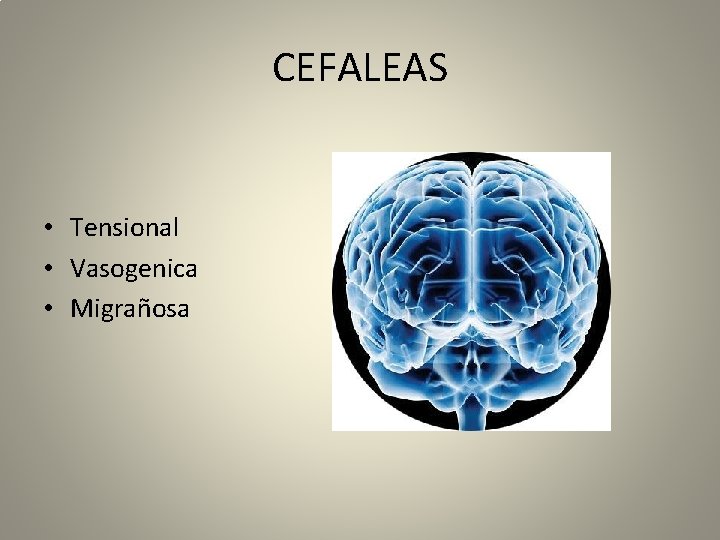 CEFALEAS

• Tensional
• Vasogenica
• Migrañosa